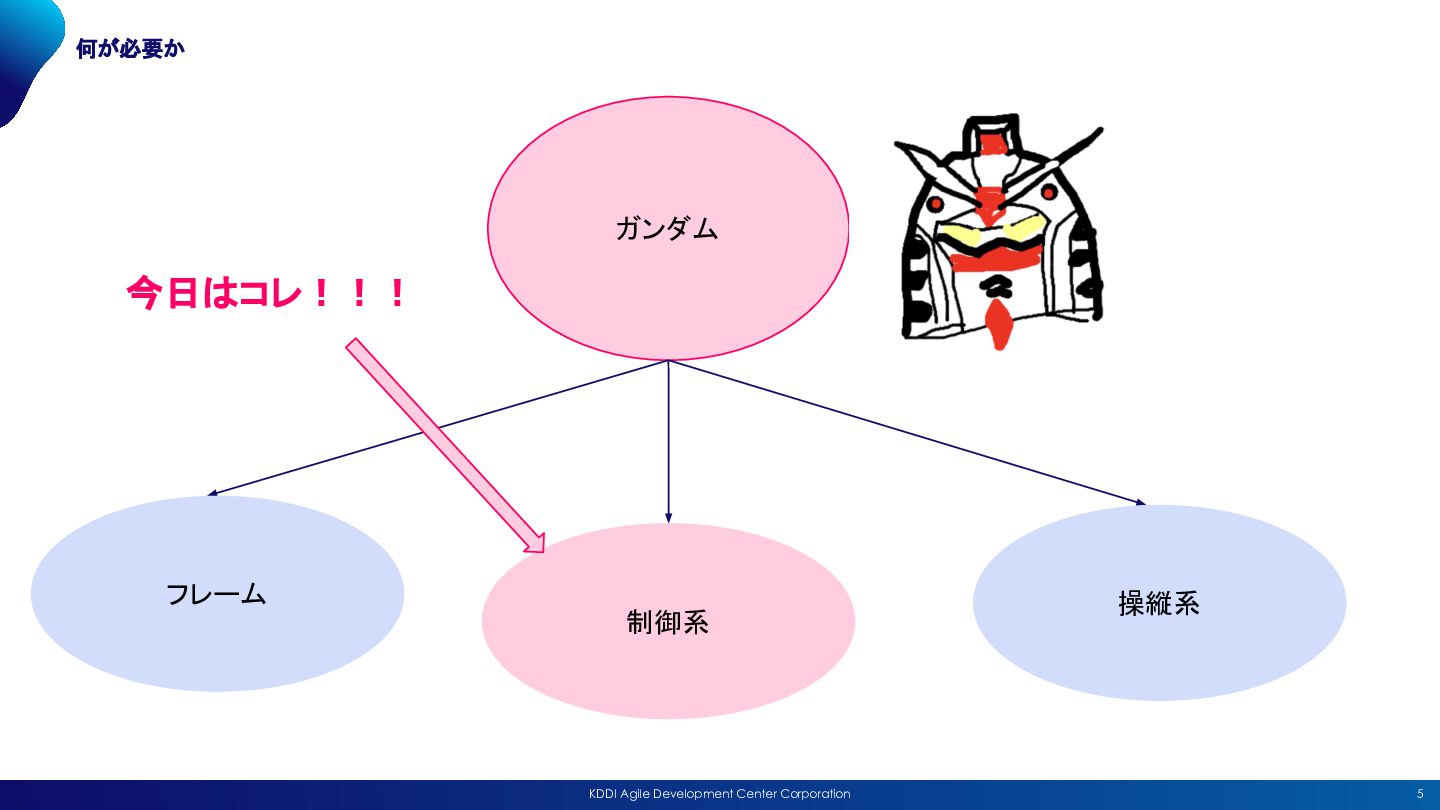 何が必要か

ガンダム

今日はコレ！！！

フレーム

制御系

操縦系

KDDI Agile Development Center Corporation

5